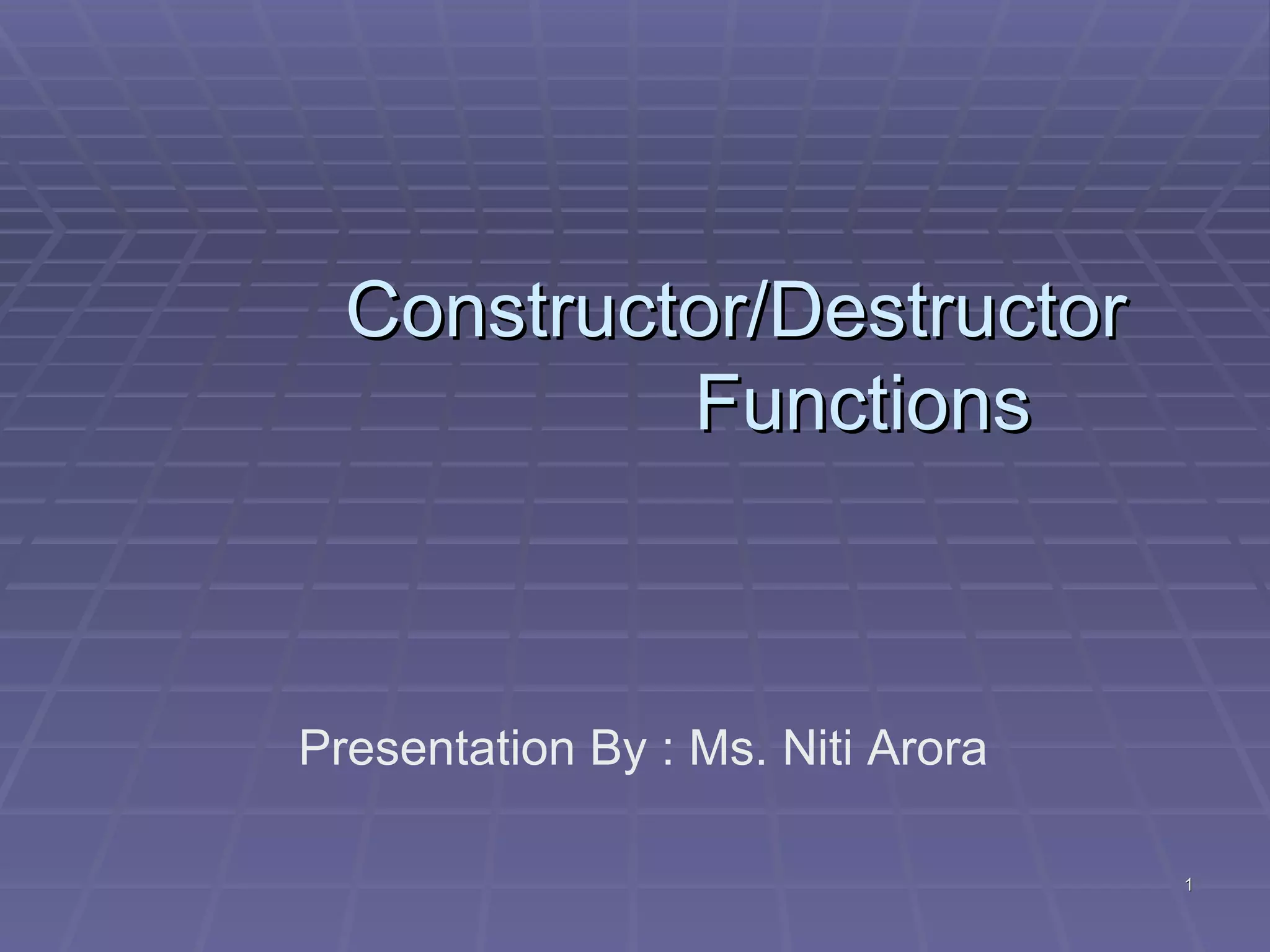 Constructor/Destructor Functions

Presentation By : Ms. Niti Arora

1